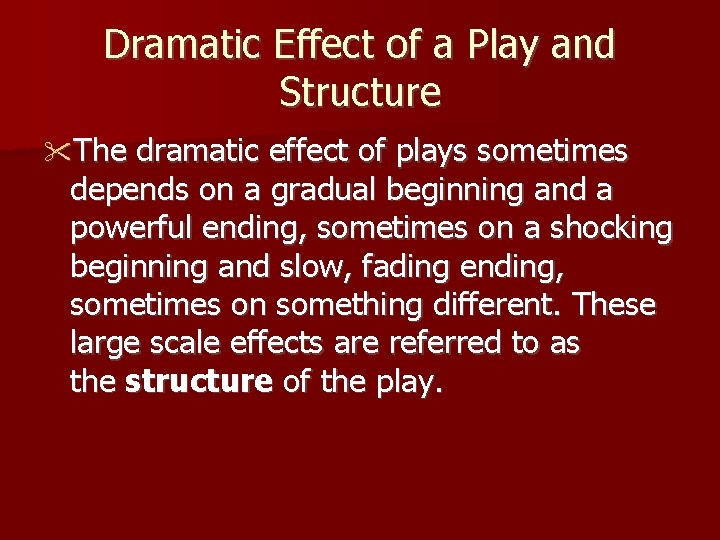 Dramatic Effect of a Play and Structure

The dramatic effect of plays sometimes depends on a gradual beginning and a powerful ending, sometimes on a shocking beginning and slow, fading ending, sometimes on something different. These large scale effects are referred to as the **structure** of the play.